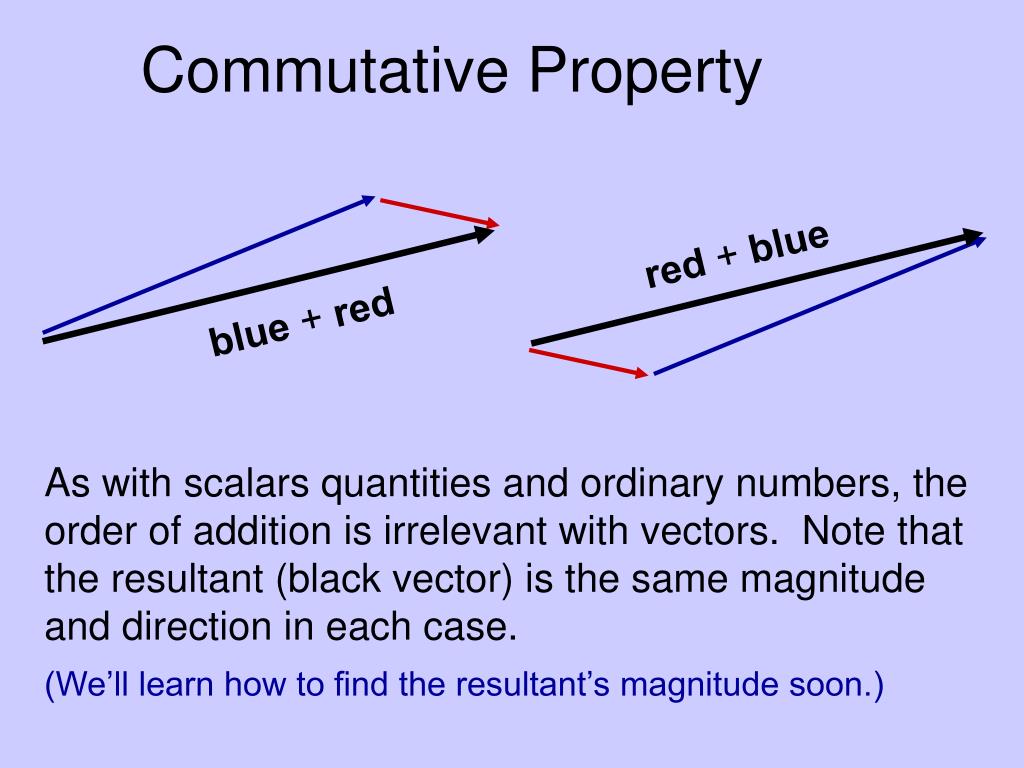 Commutative Property

blue + red

red + blue

As with scalars quantities and ordinary numbers, the order of addition is irrelevant with vectors. Note that the resultant (black vector) is the same magnitude and direction in each case.

(We'll learn how to find the resultant's magnitude soon.)